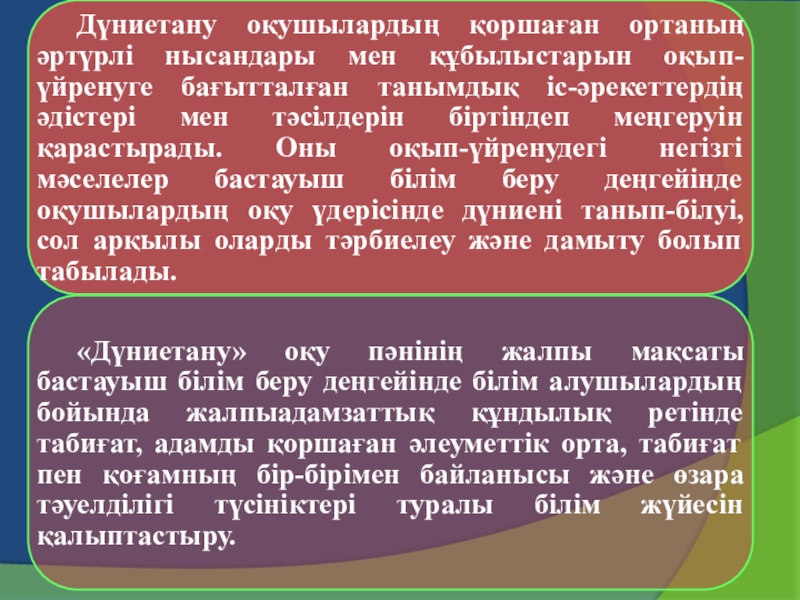 Дүниетану оқушылардың қоршаған ортаның әртүрлі нысандары мен құбылыстарын оқып-үйренуге бағытталған танымдық іс-әрекеттердің әдістері мен тәсілдерін біртіндеп меңгеруін қарастырады. Оны оқып-үйренудегі негізгі мәселелер бастауыш білім беру деңгейінде оқушылардың оқу үдерісінде дүниені танып-білуі, сол арқылы оларды тәрбиелеу және дамыту болып табылады.

«Дүниетану» оқу пәнінің жалпы мақсаты бастауыш білім беру деңгейінде білім алушылардың бойында жалпыадамзаттық құндылық ретінде табиғат, адамды қоршаған әлеуметтік орта, табиғат пен қоғамның бір-бірімен байланысы және өзара тәуелділігі түсініктері туралы білім жүйесін қалыптастыру.